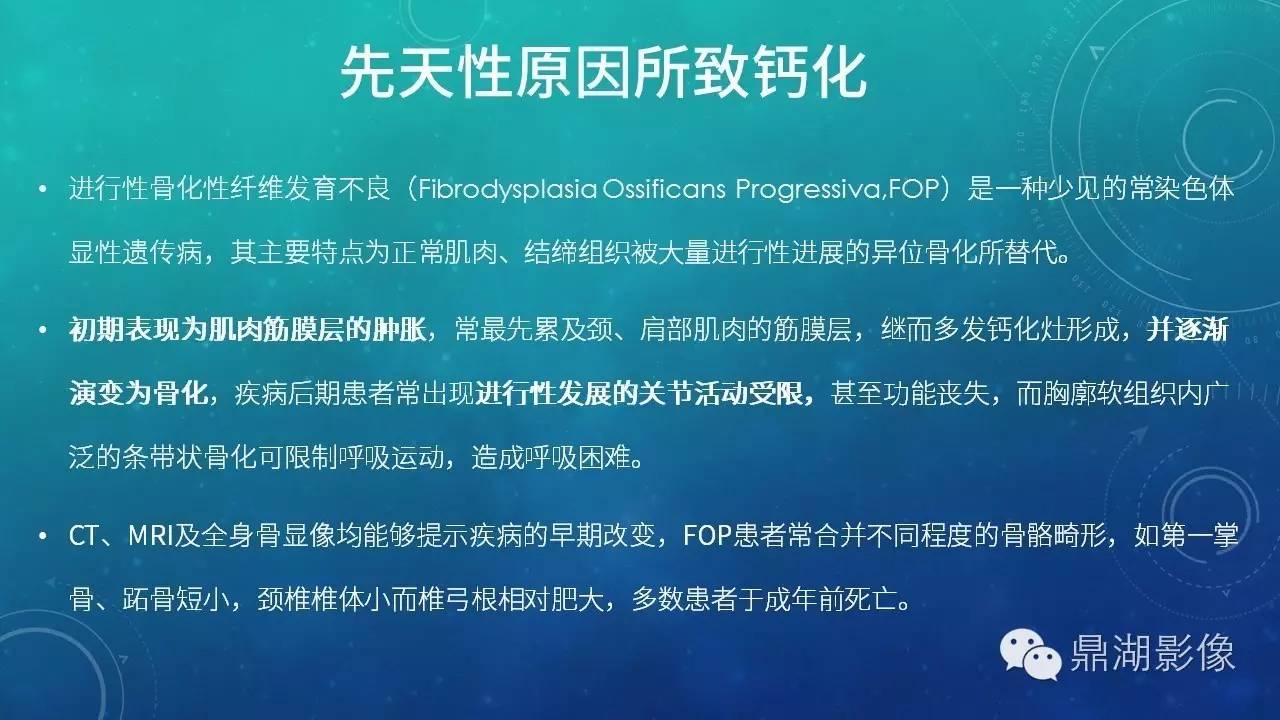 先天性原因所致钙化

• 进行性骨化性纤维发育不良（Fibrodysplasia Ossificans Progressiva,FOP）是一种少见的常染色体显性遗传病，其主要特点为正常肌肉、结缔组织被大量进行性进展的异位骨化所替代。

• 初期表现为肌肉筋膜层的肿胀，常最先累及颈、肩部肌肉的筋膜层，继而多发钙化灶形成，并逐渐演变为骨化，疾病后期患者常出现进行性发展的关节活动受限，甚至功能丧失，而胸廓软组织内广泛的条带状骨化可限制呼吸运动，造成呼吸困难。

• CT、MRI及全身骨显像均能够提示疾病的早期改变，FOP患者常合并不同程度的骨骼畸形，如第一掌骨、跖骨短小，颈椎椎体小而椎弓根相对肥大，多数患者于成年前死亡。

鼎湖影像